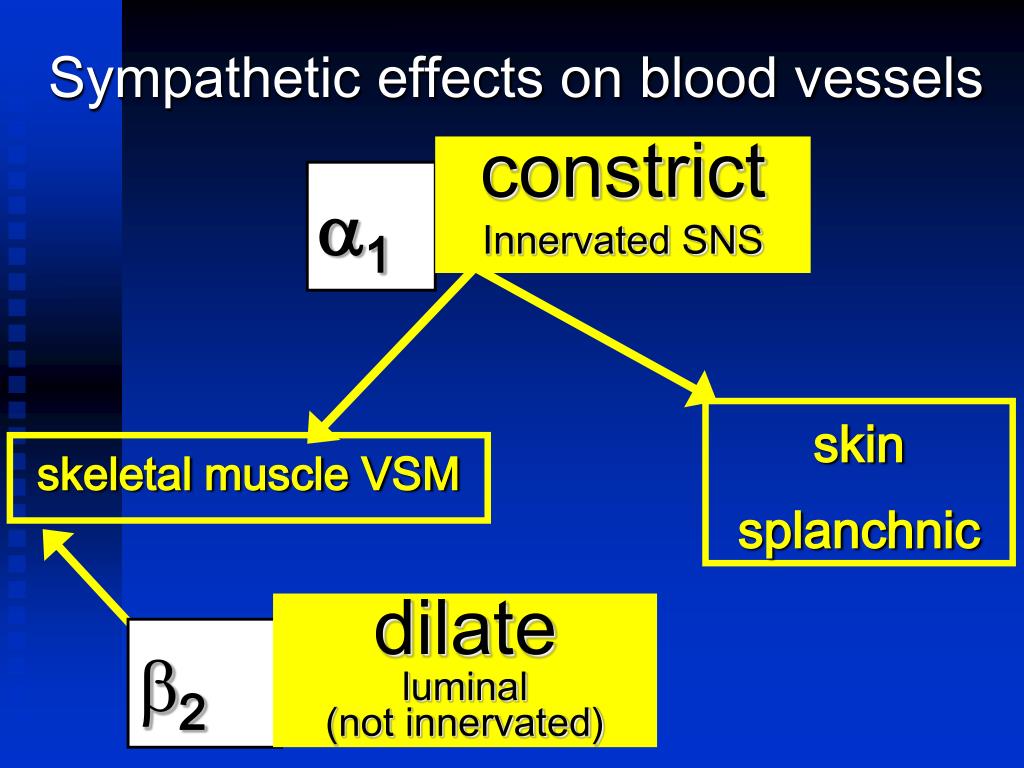 Sympathetic effects on blood vessels

$\alpha_1$

constrict
Innervated SNS

skeletal muscle VSM

skin
splanchnic

$\beta_2$

dilate
luminal
(not innervated)